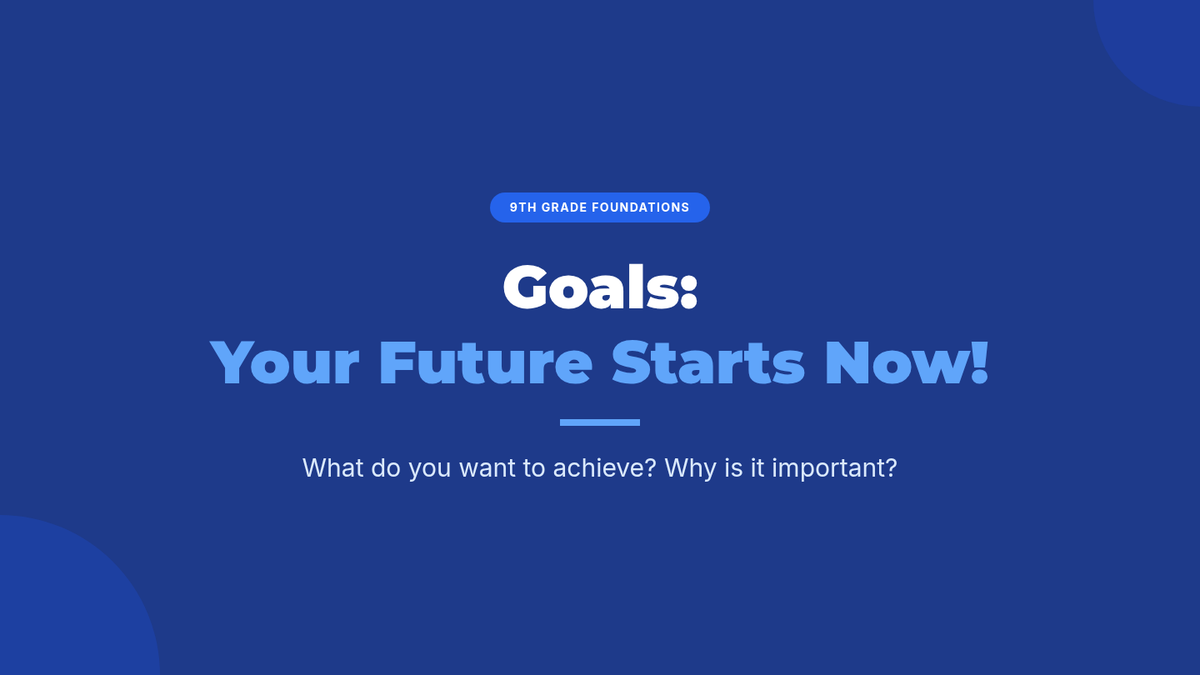 9TH GRADE FOUNDATIONS

Goals:
Your Future Starts Now!

What do you want to achieve? Why is it important?